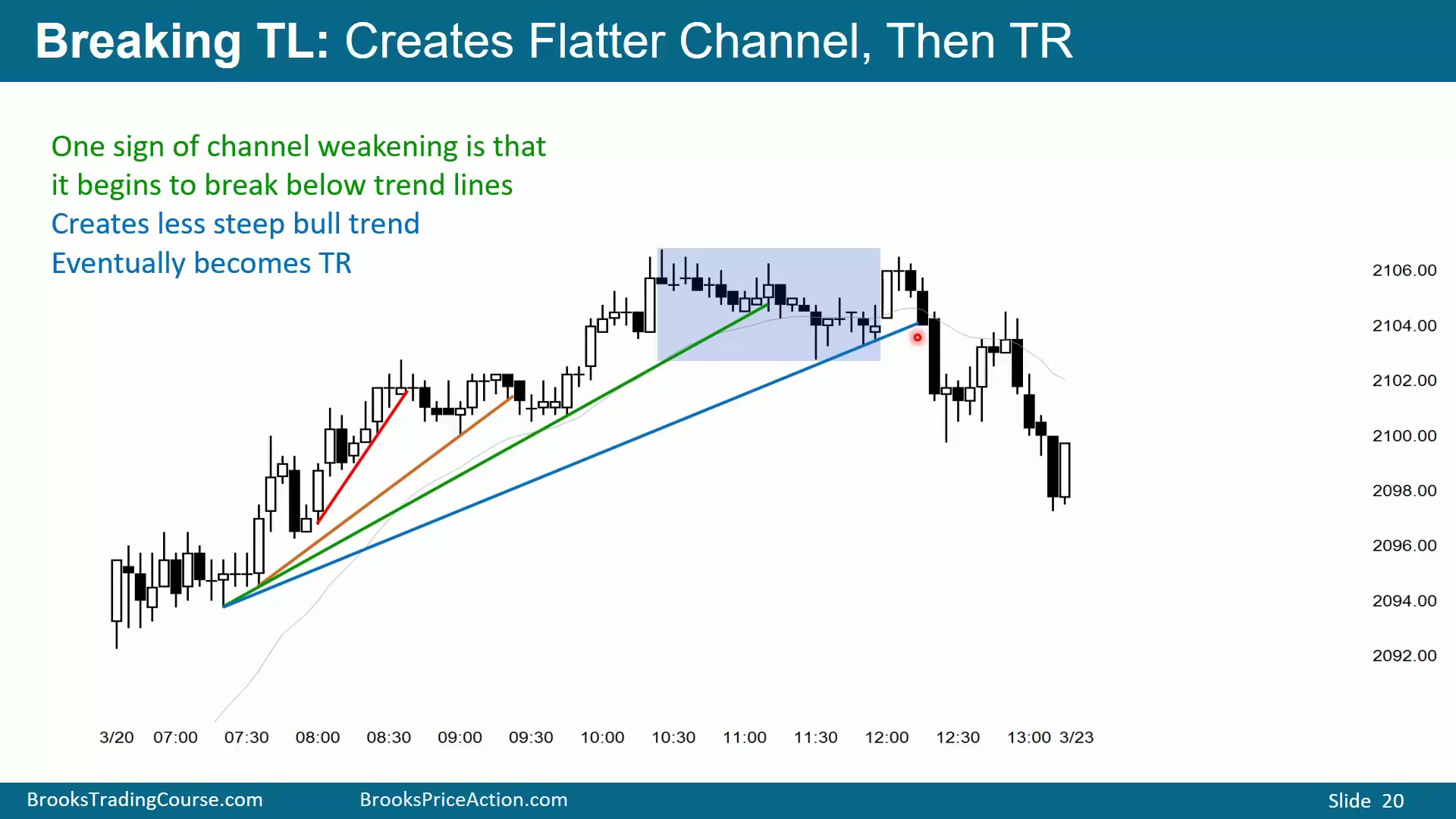 Breaking TL: Creates Flatter Channel, Then TR

One sign of channel weakening is that it begins to break below trend lines

Creates less steep bull trend

Eventually becomes TR

2106.00
2104.00
2102.00
2100.00
2098.00
2096.00
2094.00
2092.00

3/20 07:00 07:30 08:00 08:30 09:00 09:30 10:00 10:30 11:00 11:30 12:00 12:30 13:00 3/23

BrooksTradingCourse.com BrooksPriceAction.com Slide 20